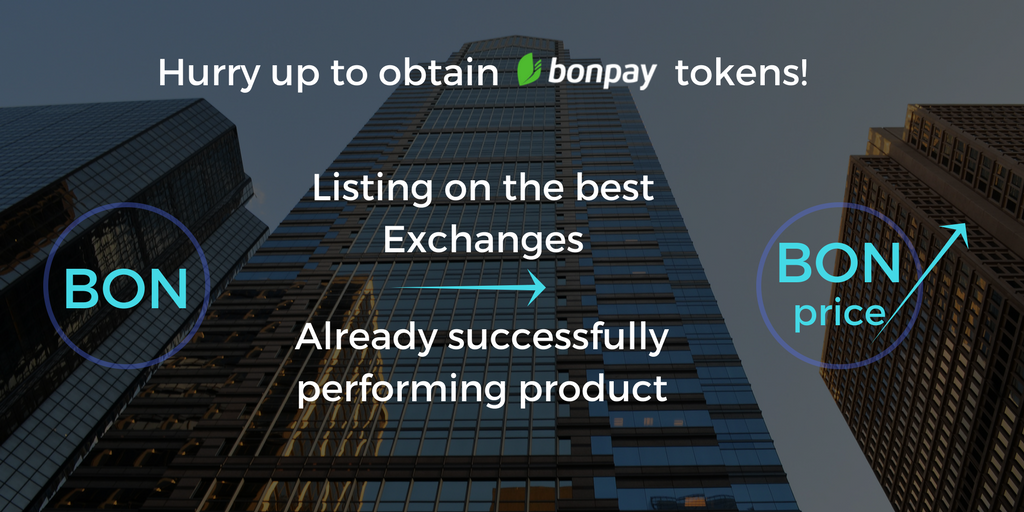 Hurry up to obtain bonpay tokens!

BON

Listing on the best Exchanges

Already successfully performing product

BON price